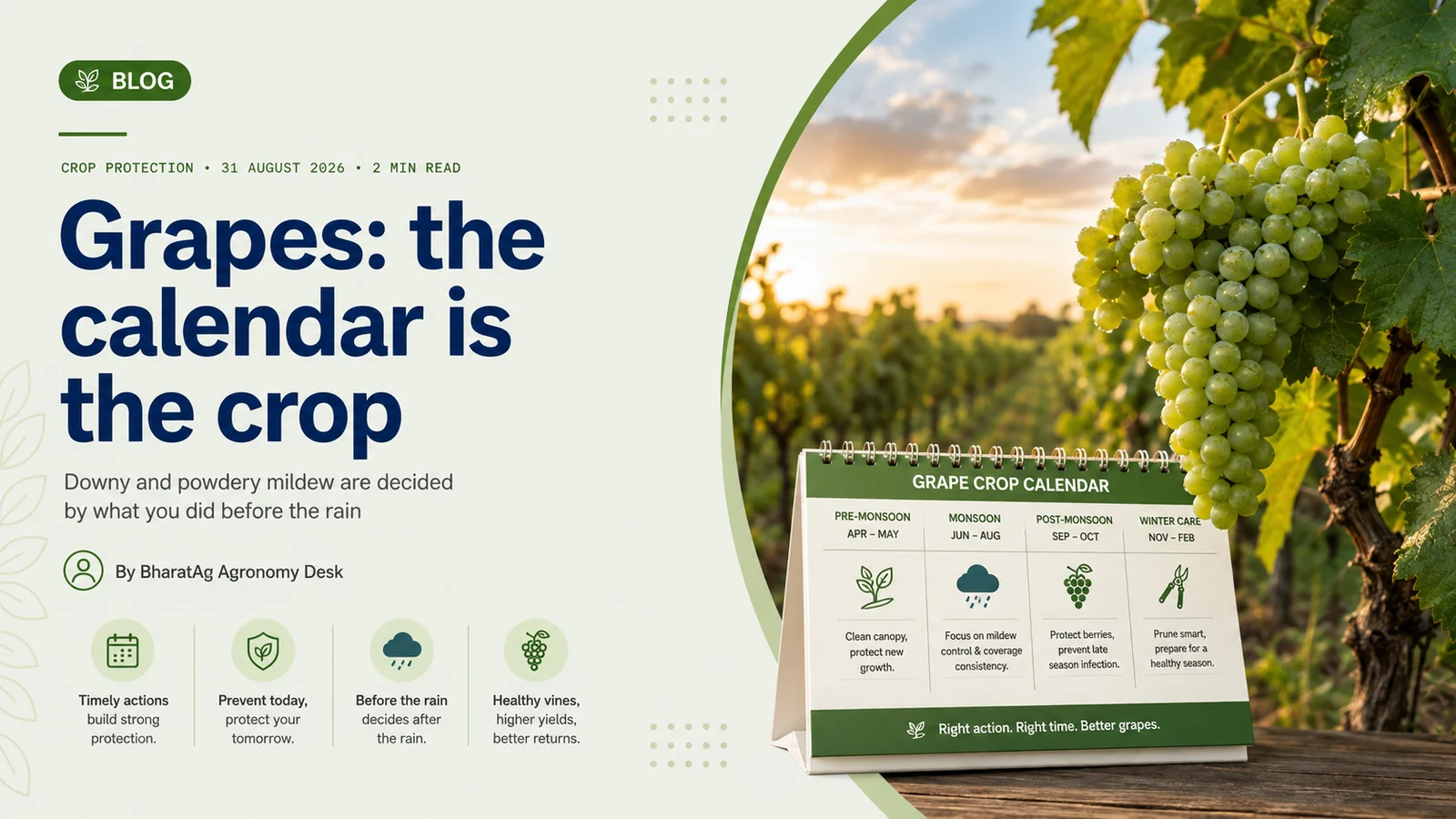 BLOG

CROP PROTECTION • 31 AUGUST 2026 • 2 MIN READ

Grapes: the calendar is the crop

Downy and powdery mildew are decided by what you did before the rain

By BharatAg Agronomy Desk

Timely actions build strong protection.

Prevent today, protect your tomorrow.

Before the rain decides after the rain.

Healthy vines, higher yields, better returns.

GRAPE CROP CALENDAR

| PRE-MONSOON APR – MAY | MONSOON JUN – AUG | POST-MONSOON SEP – OCT | WINTER CARE NOV – FEB |
|---|---|---|---|
| Clean canopy, protect new growth. | Focus on mildew control & coverage consistency. | Protect berries, prevent late season infection. | Prune smart, prepare for a healthy season. |

Right action. Right time. Better grapes.